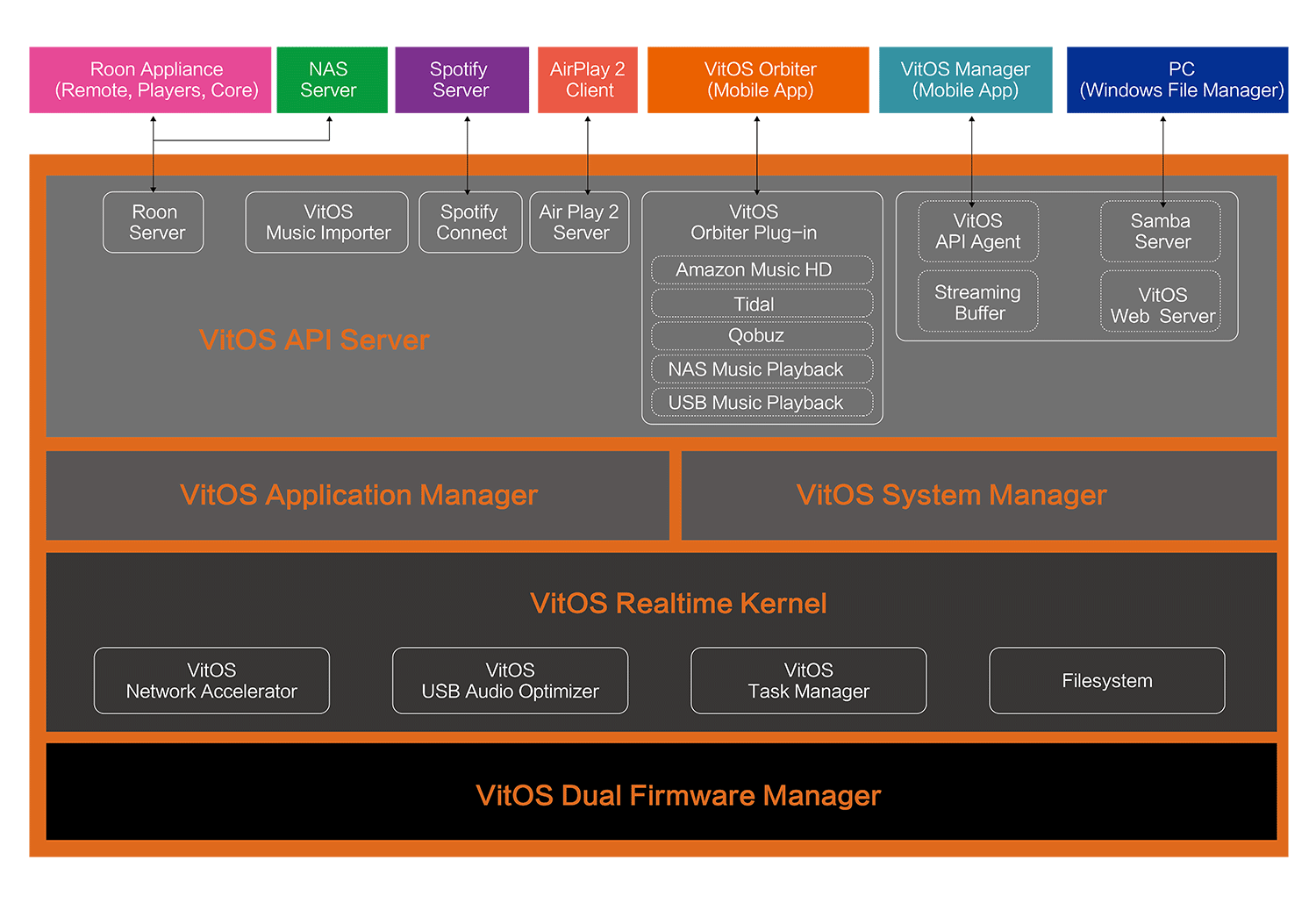 Roon Appliance (Remote, Players, Core)

NAS Server

Spotify Server

AirPlay 2 Client

VitOS Orbiter (Mobile App)

VitOS Manager (Mobile App)

PC (Windows File Manager)

Roon Server

VitOS Music Importer

Spotify Connect

Air Play 2 Server

VitOS Orbiter Plug-in

Amazon Music HD

Tidal

Qobuz

NAS Music Playback

USB Music Playback

VitOS API Agent

Samba Server

Streaming Buffer

VitOS Web Server

VitOS API Server

VitOS Application Manager

VitOS System Manager

VitOS Realtime Kernel

VitOS Network Accelerator

VitOS USB Audio Optimizer

VitOS Task Manager

Filesystem

VitOS Dual Firmware Manager